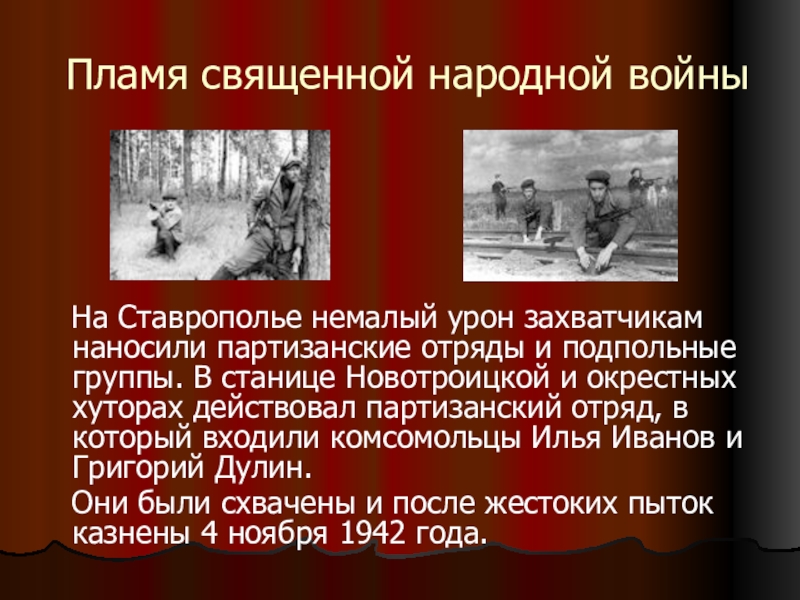 Пламя священной народной войны

На Ставрополье немалый урон захватчикам наносили партизанские отряды и подпольные группы. В станице Новотроицкой и окрестных хуторах действовал партизанский отряд, в который входили комсомольцы Илья Иванов и Григорий Дулин.

Они были схвачены и после жестоких пыток казнены 4 ноября 1942 года.